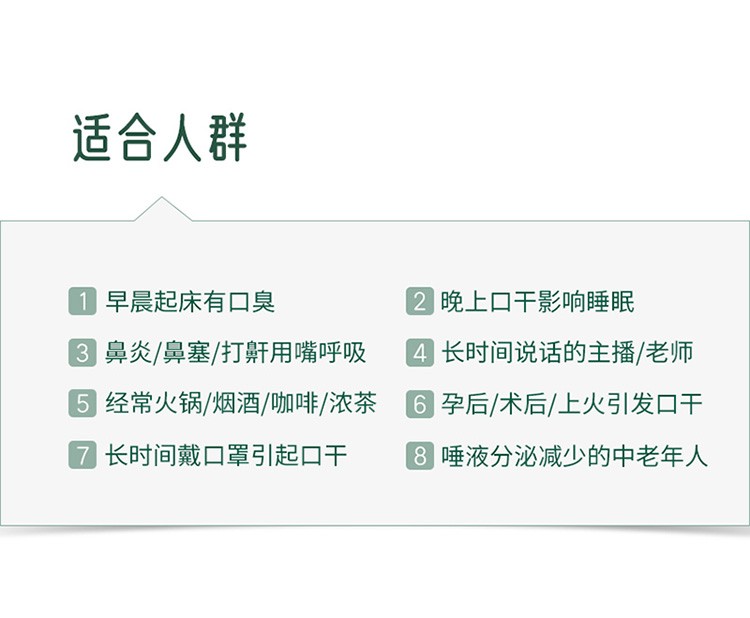 适合人群

1 早晨起床有口臭

2 晚上口干影响睡眠

3 鼻炎/鼻塞/打鼾用嘴呼吸

4 长时间说话的主播/老师

5 经常火锅/烟酒/咖啡/浓茶

6 孕后/术后/上火引发口干

7 长时间戴口罩引起口干

8 唾液分泌减少的中老年人